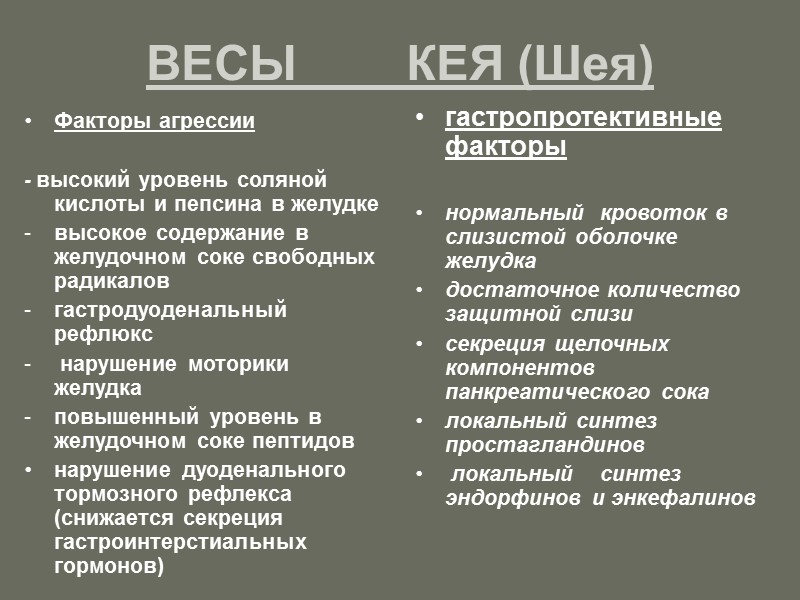 ВЕСЫ КЕЯ (Шея)

• Факторы агрессии

- высокий уровень соляной кислоты и пепсина в желудке
- высокое содержание в желудочном соке свободных радикалов
- гастродуоденальный рефлюкс
- нарушение моторики желудка
- повышенный уровень в желудочном соке пептидов
• нарушение дуоденального тормозного рефлекса (снижается секреция гастроинтерстиальных гормонов)

• гастропротективные факторы

• нормальный кровоток в слизистой оболочке желудка
• достаточное количество защитной слизи
• секреция щелочных компонентов панкреатического сока
• локальный синтез простагландинов
• локальный синтез эндорфинов и энкефалинов